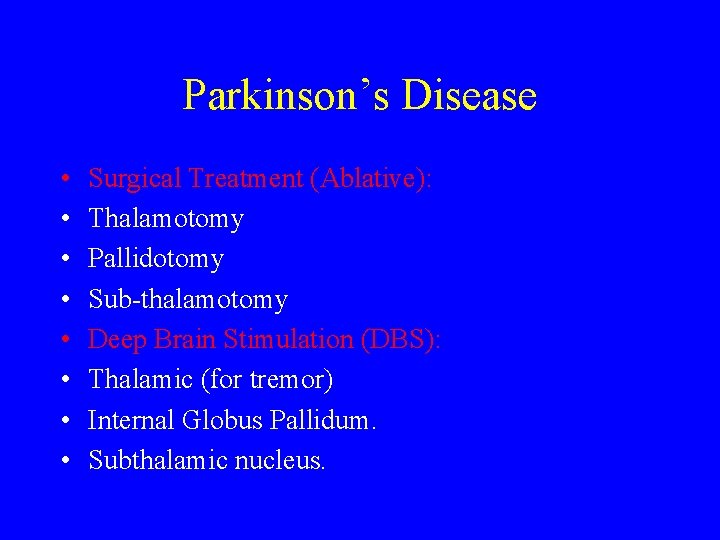 Parkinson’s Disease

• Surgical Treatment (Ablative):
• Thalamotomy
• Pallidotomy
• Sub-thalamotomy
• Deep Brain Stimulation (DBS):
• Thalamic (for tremor)
• Internal Globus Pallidum.
• Subthalamic nucleus.